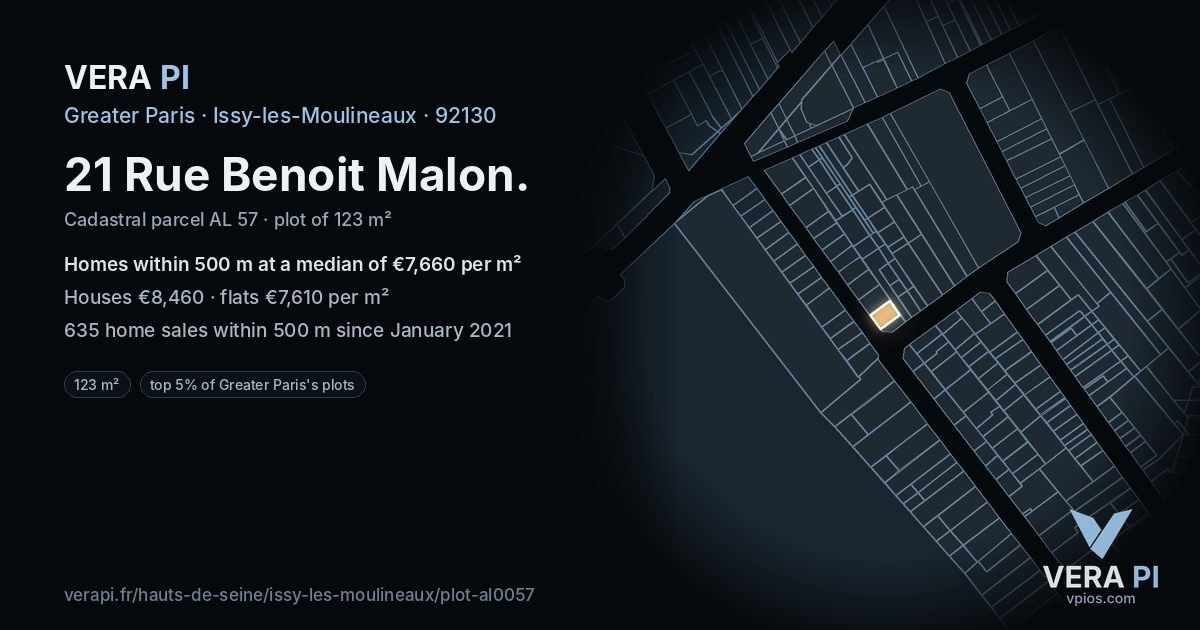 VERA PI

Greater Paris · Issy-les-Moulineaux · 92130

21 Rue Benoit Malon.

Cadastral parcel AL 57 · plot of 123 m²

Homes within 500 m at a median of €7,660 per m²

Houses €8,460 · flats €7,610 per m²

635 home sales within 500 m since January 2021

123 m²

top 5% of Greater Paris's plots

verapi.fr/hauts-de-seine/issy-les-moulineaux/plot-al0057

VERA PI
vpios.com